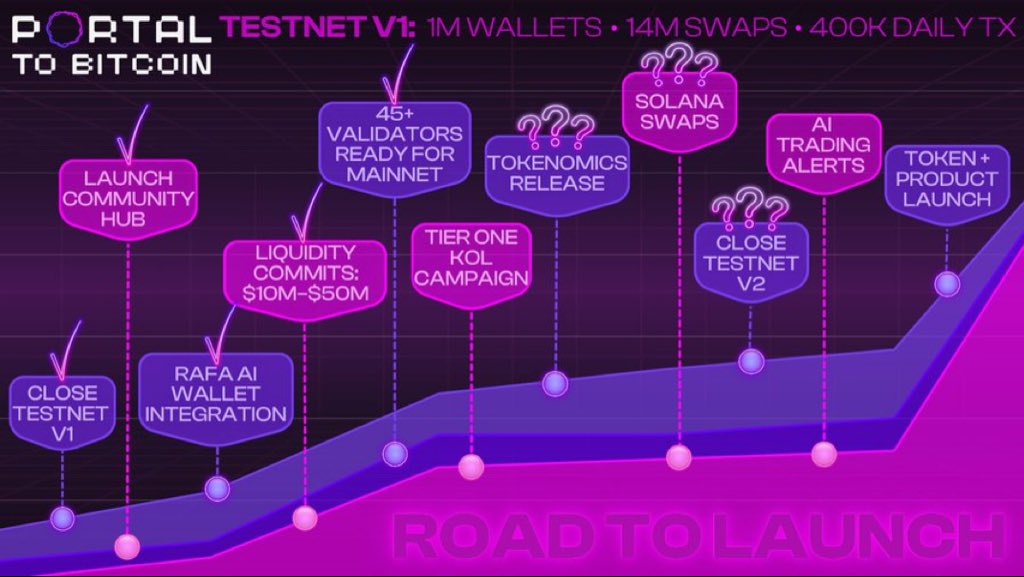 PORTAL TO BITCOIN

TESTNET V1: 1M WALLETS • 14M SWAPS • 400K DAILY TX

CLOSE TESTNET V1

LAUNCH COMMUNITY HUB

RAFA AI WALLET INTEGRATION

LIQUIDITY COMMITS: $10M-$50M

45+ VALIDATORS READY FOR MAINNET

TIER ONE KOL CAMPAIGN

???
TOKENOMICS RELEASE

???
SOLANA SWAPS

???
CLOSE TESTNET V2

AI TRADING ALERTS

TOKEN + PRODUCT LAUNCH

ROAD TO LAUNCH